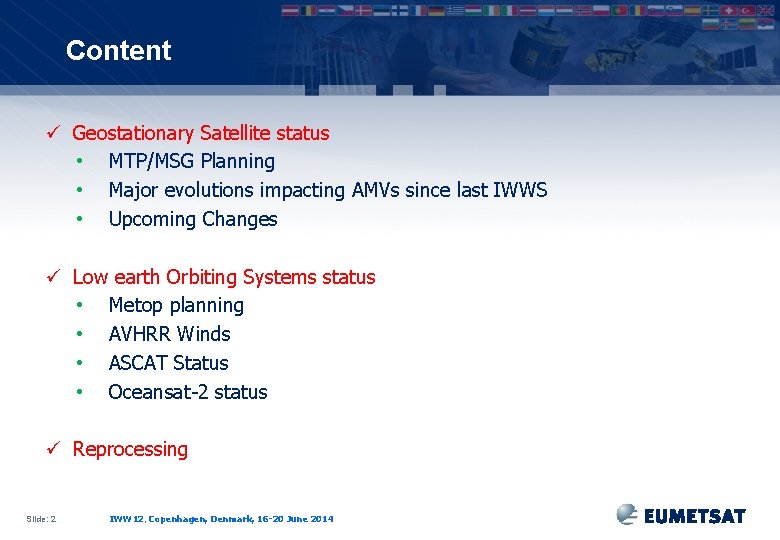 Content

✓ Geostationary Satellite status
• MTP/MSG Planning
• Major evolutions impacting AMVs since last IWWS
• Upcoming Changes

✓ Low earth Orbiting Systems status
• Metop planning
• AVHRR Winds
• ASCAT Status
• Oceansat-2 status

✓ Reprocessing

Slide: 2 IWW 12, Copenhagen, Denmark, 16-20 June 2014 EUMETSAT